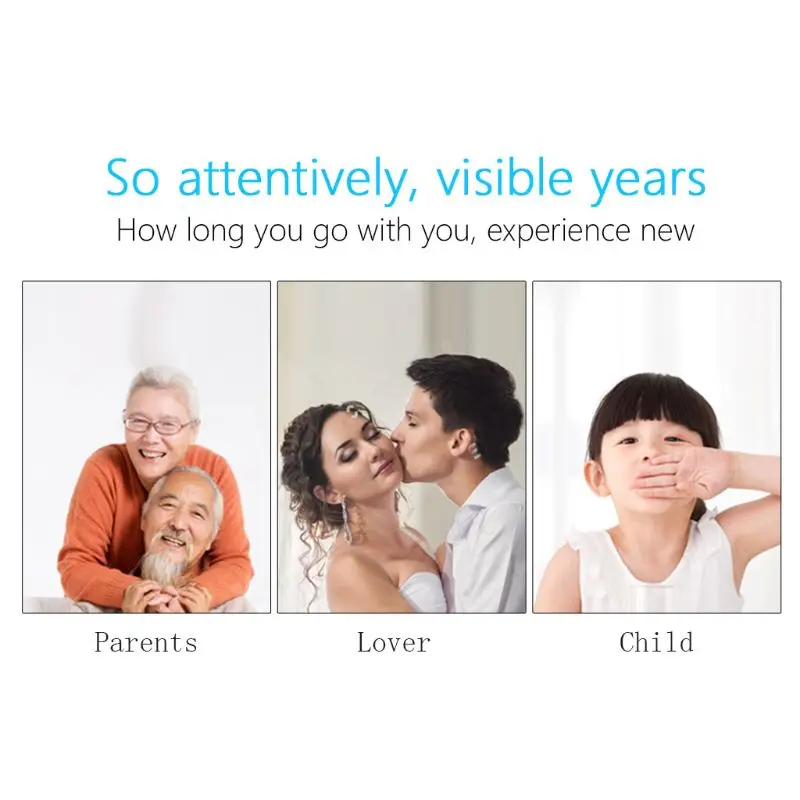 So attentively, visible years
How long you go with you, experience new

Parents

Lover

Child